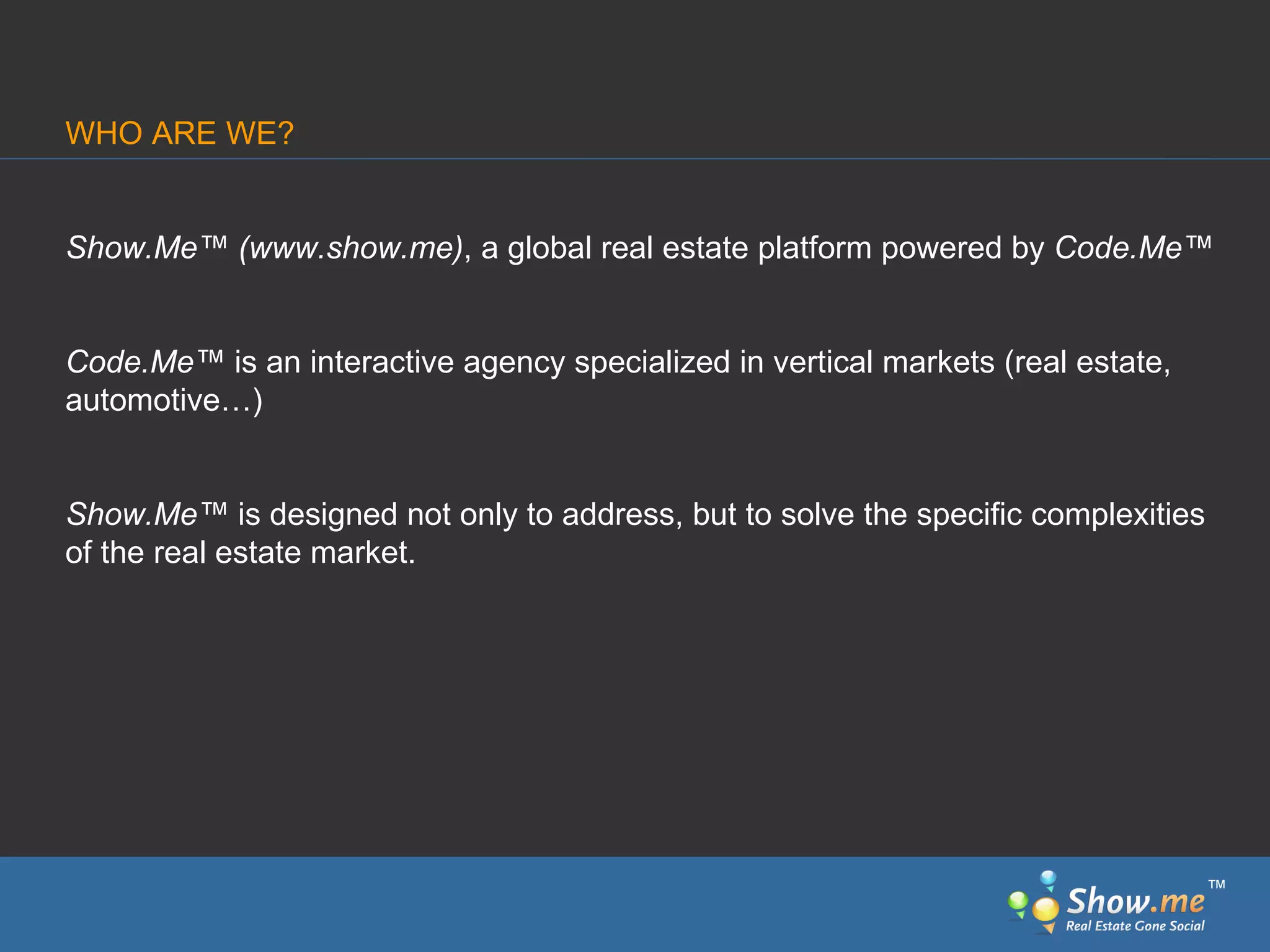 WHO ARE WE?

Show.Me™ (www.show.me), a global real estate platform powered by Code.Me™

Code.Me™ is an interactive agency specialized in vertical markets (real estate, automotive…)

Show.Me™ is designed not only to address, but to solve the specific complexities of the real estate market.

Show.me™
Real Estate Gone Social